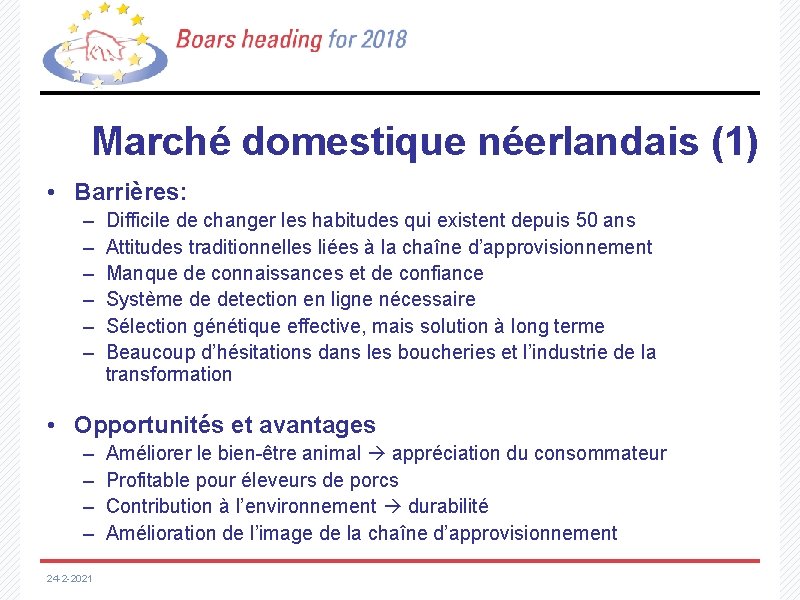 Boars heading for 2018

Marché domestique néerlandais (1)

• Barrières:
– Difficile de changer les habitudes qui existent depuis 50 ans
– Attitudes traditionnelles liées à la chaîne d'approvisionnement
– Manque de connaissances et de confiance
– Système de detection en ligne nécessaire
– Sélection génétique effective, mais solution à long terme
– Beaucoup d'hésitations dans les boucheries et l'industrie de la transformation

• Opportunités et avantages
– Améliorer le bien-être animal → appréciation du consommateur
– Profitable pour éleveurs de porcs
– Contribution à l'environnement → durabilité
– Amélioration de l'image de la chaîne d'approvisionnement

24-2-2021